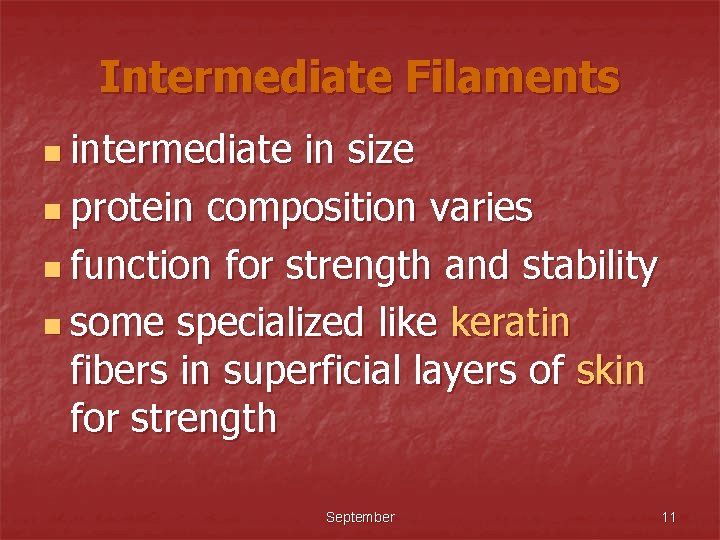 Intermediate Filaments

- intermediate in size
- protein composition varies
- function for strength and stability
- some specialized like keratin fibers in superficial layers of skin for strength

September

11